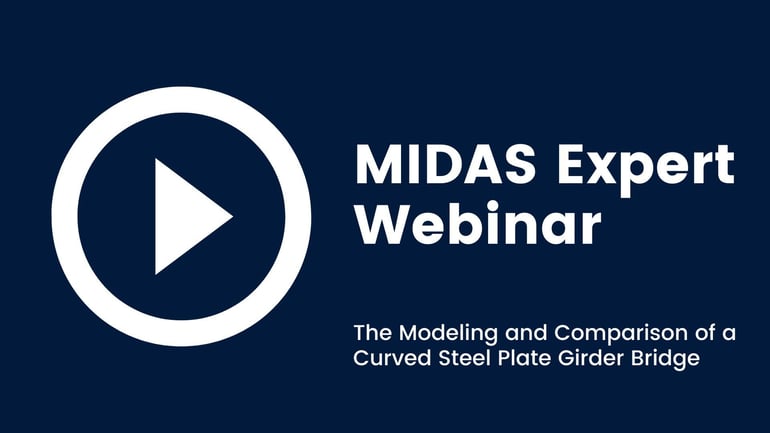 MIDAS Expert Webinar

The Modeling and Comparison of a Curved Steel Plate Girder Bridge